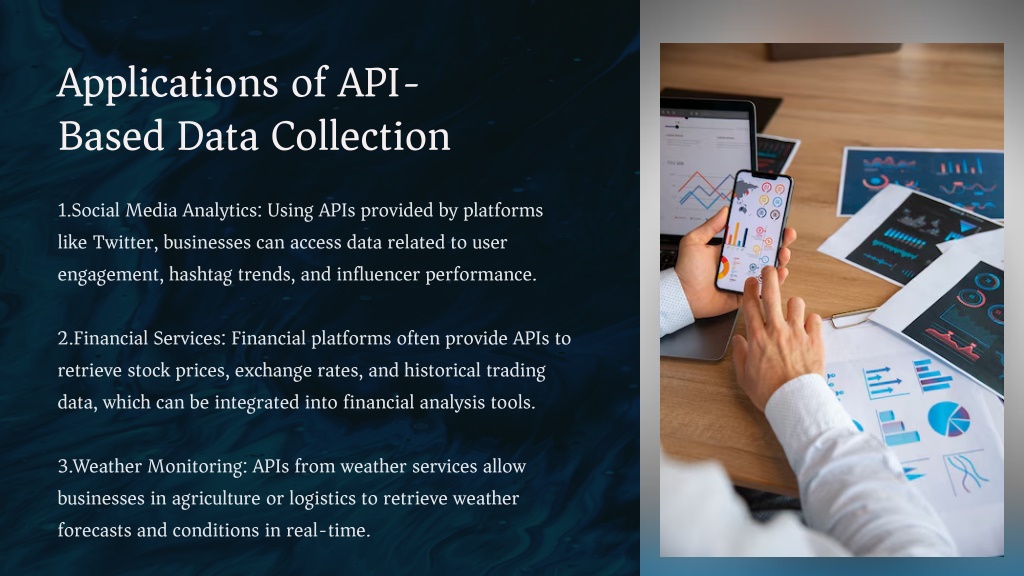 Applications of API-Based Data Collection

1.Social Media Analytics: Using APIs provided by platforms like Twitter, businesses can access data related to user engagement, hashtag trends, and influencer performance.

2.Financial Services: Financial platforms often provide APIs to retrieve stock prices, exchange rates, and historical trading data, which can be integrated into financial analysis tools.

3.Weather Monitoring: APIs from weather services allow businesses in agriculture or logistics to retrieve weather forecasts and conditions in real-time.